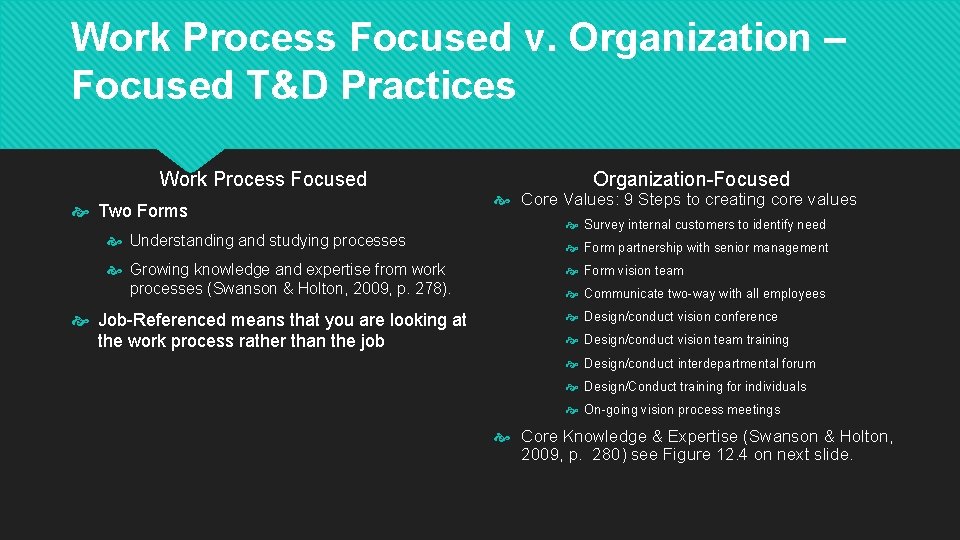 Work Process Focused v. Organization – Focused T&D Practices

Work Process Focused

Two Forms

Understanding and studying processes

Growing knowledge and expertise from work processes (Swanson & Holton, 2009, p. 278).

Job-Referenced means that you are looking at the work process rather than the job

Organization-Focused

Core Values: 9 Steps to creating core values

Survey internal customers to identify need

Form partnership with senior management

Form vision team

Communicate two-way with all employees

Design/conduct vision conference

Design/conduct vision team training

Design/conduct interdepartmental forum

Design/Conduct training for individuals

On-going vision process meetings

Core Knowledge & Expertise (Swanson & Holton, 2009, p. 280) see Figure 12.4 on next slide.